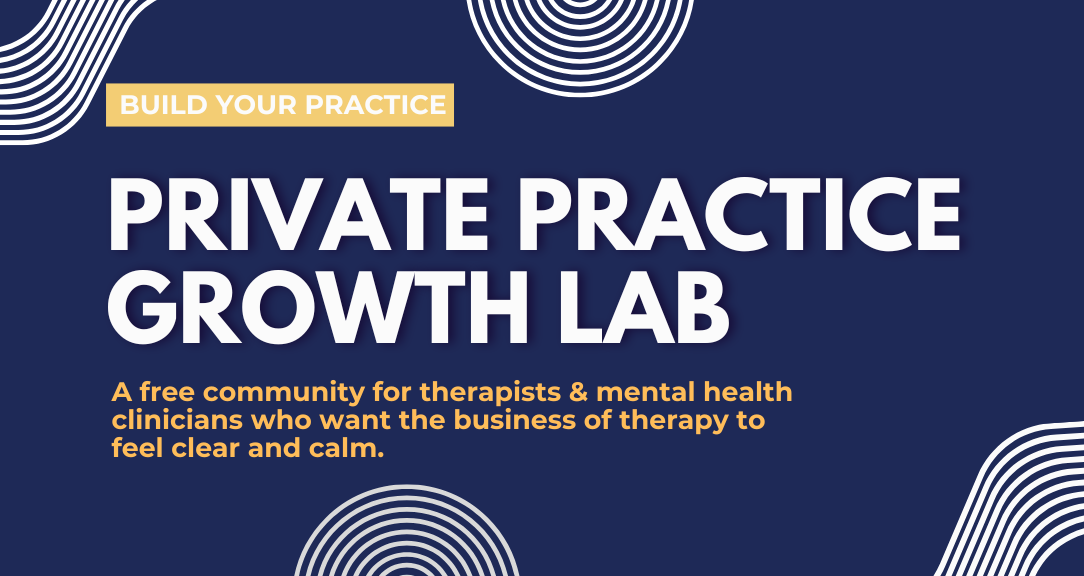 BUILD YOUR PRACTICE

PRIVATE PRACTICE GROWTH LAB

A free community for therapists & mental health clinicians who want the business of therapy to feel clear and calm.